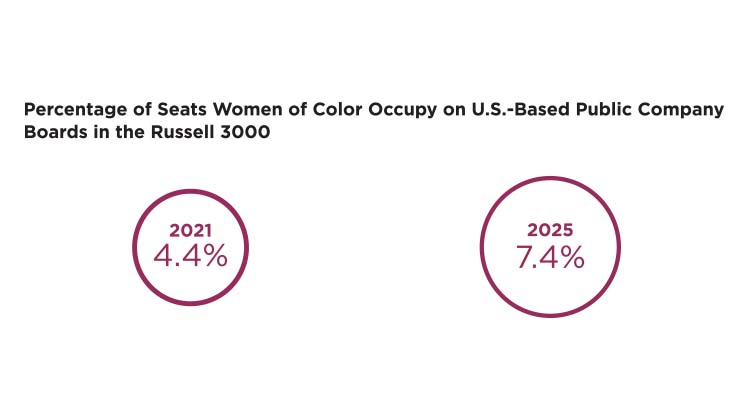 Percentage of Seats Women of Color Occupy on U.S.-Based Public Company Boards in the Russell 3000

2021
4.4%

2025
7.4%